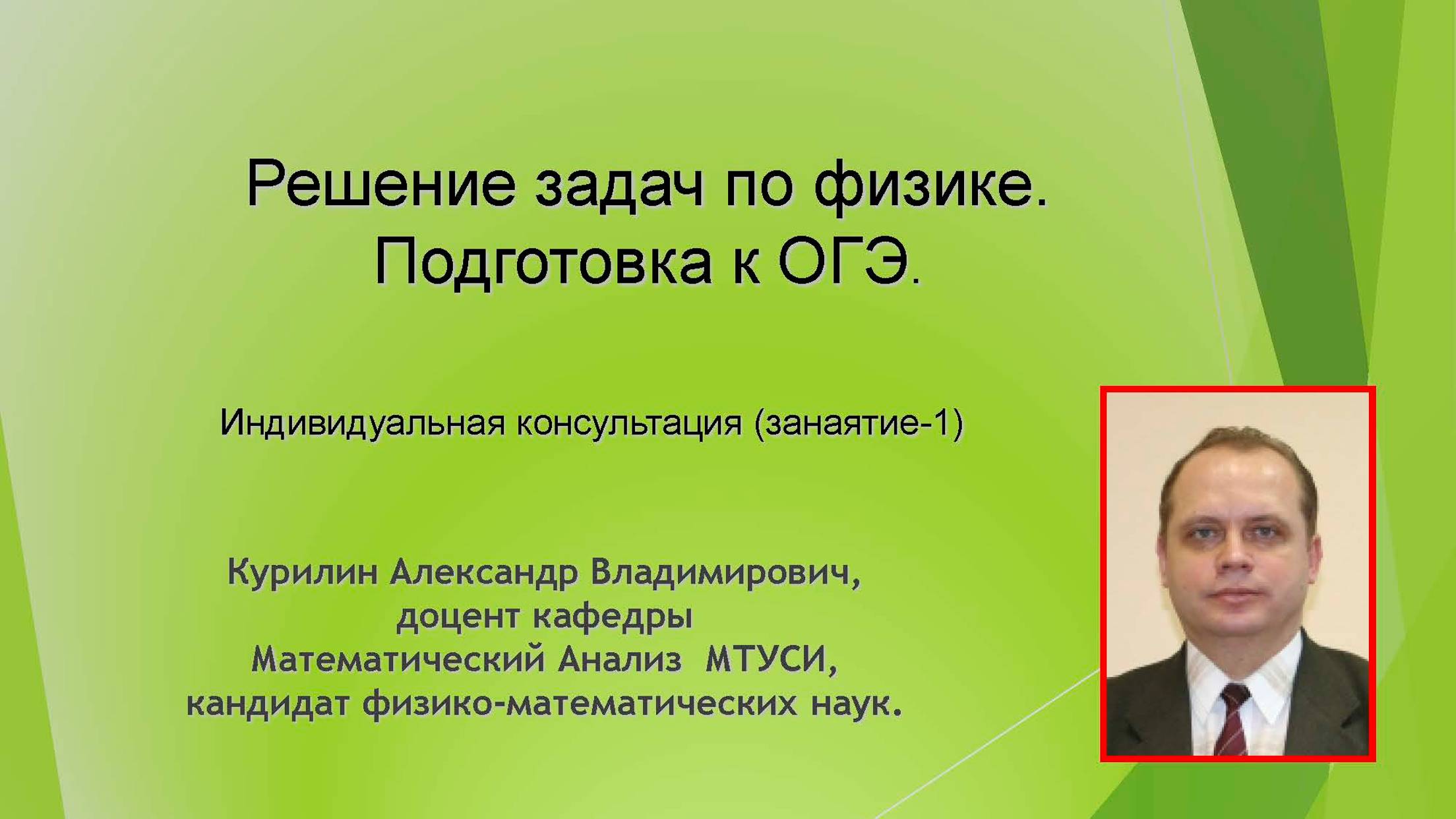 Решение задач по физике. Подготовка к ОГЭ.

Индивидуальная консультация (занаятие-1)

Курилин Александр Владимирович,
доцент кафедры
Математический Анализ МТУСИ,
кандидат физико-математических наук.